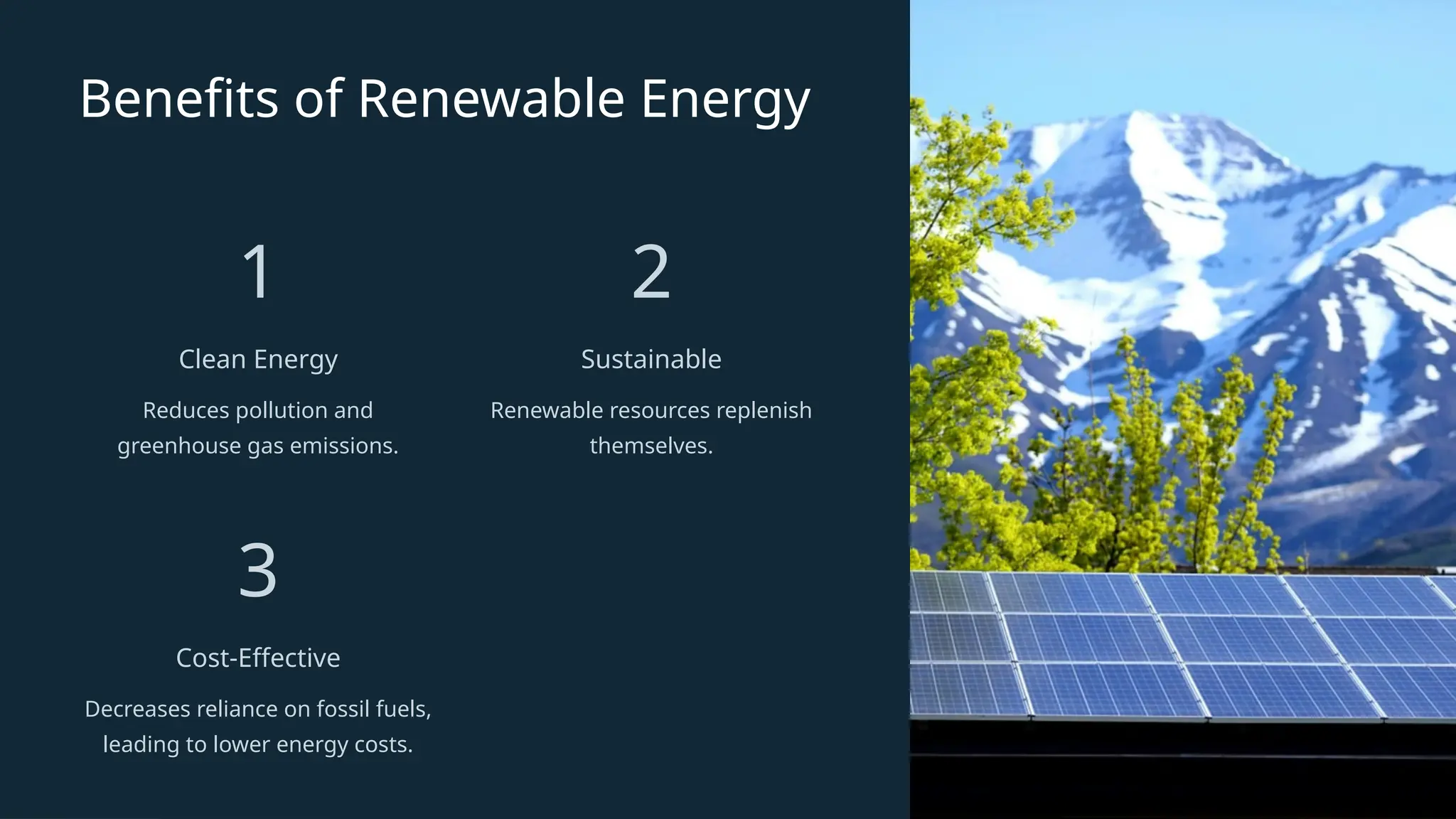 Benefits of Renewable Energy

1

Clean Energy

Reduces pollution and greenhouse gas emissions.

2

Sustainable

Renewable resources replenish themselves.

3

Cost-Effective

Decreases reliance on fossil fuels, leading to lower energy costs.